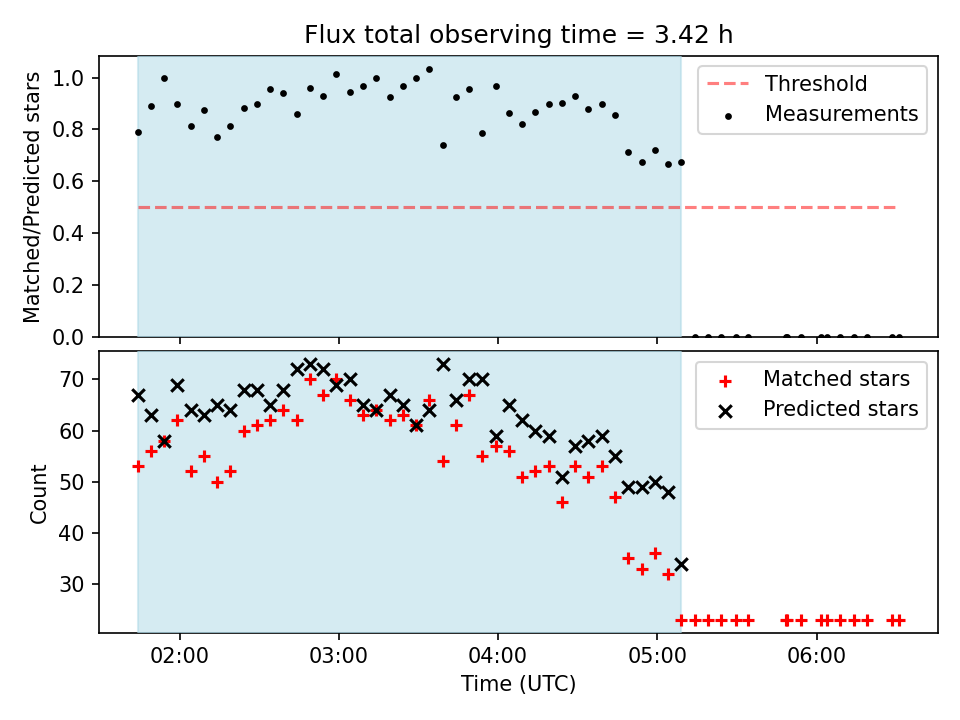 Flux total observing time = 3.42 h

Matched/Predicted stars

1.0
0.8
0.6
0.4
0.2
0.0

Threshold
Measurements

Count

70
60
50
40
30

Matched stars
Predicted stars

02:00
03:00
04:00
05:00
06:00

Time (UTC)